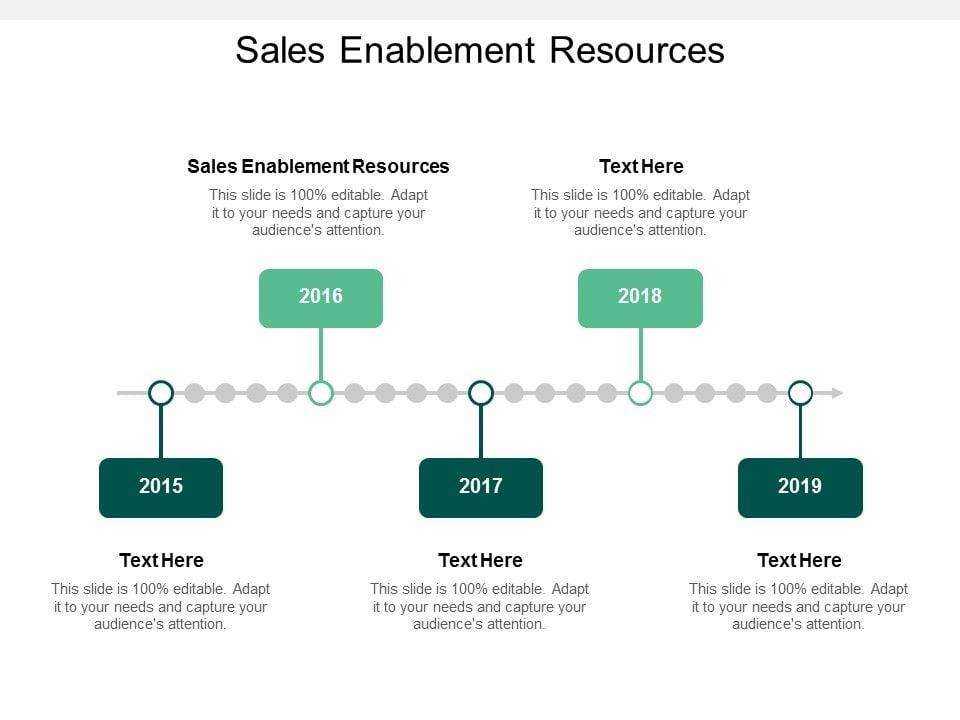 Sales Enablement Resources

Sales Enablement Resources
This slide is 100% editable. Adapt it to your needs and capture your audience's attention.

Text Here
This slide is 100% editable. Adapt it to your needs and capture your audience's attention.

2016

2018

2015

2017

2019

Text Here
This slide is 100% editable. Adapt it to your needs and capture your audience's attention.

Text Here
This slide is 100% editable. Adapt it to your needs and capture your audience's attention.

Text Here
This slide is 100% editable. Adapt it to your needs and capture your audience's attention.